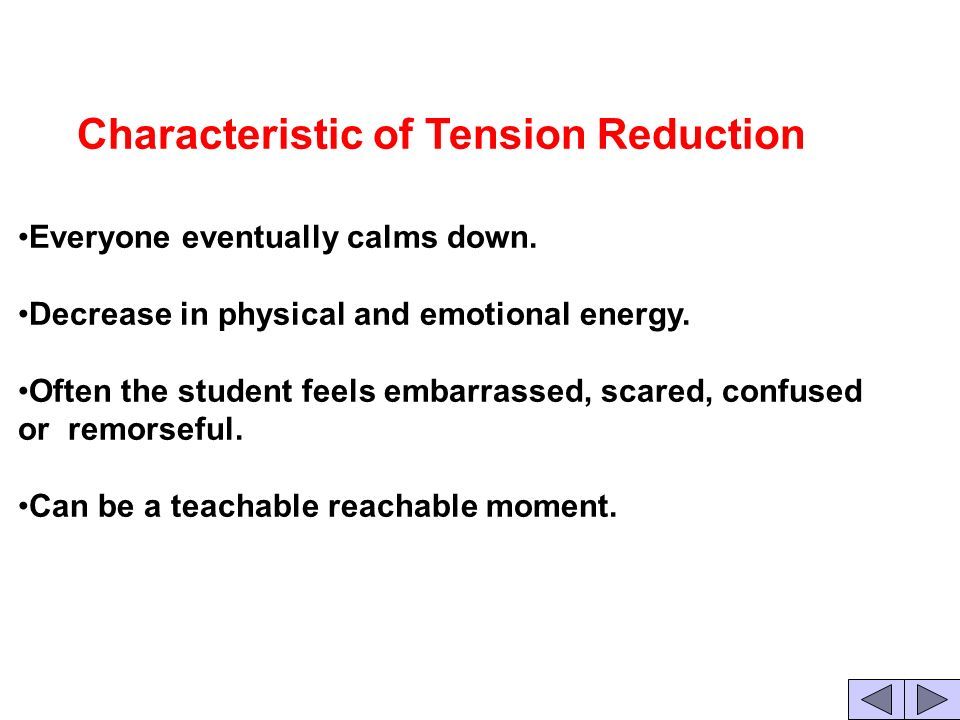 Characteristic of Tension Reduction

•Everyone eventually calms down.

•Decrease in physical and emotional energy.

•Often the student feels embarrassed, scared, confused or remorseful.

•Can be a teachable reachable moment.